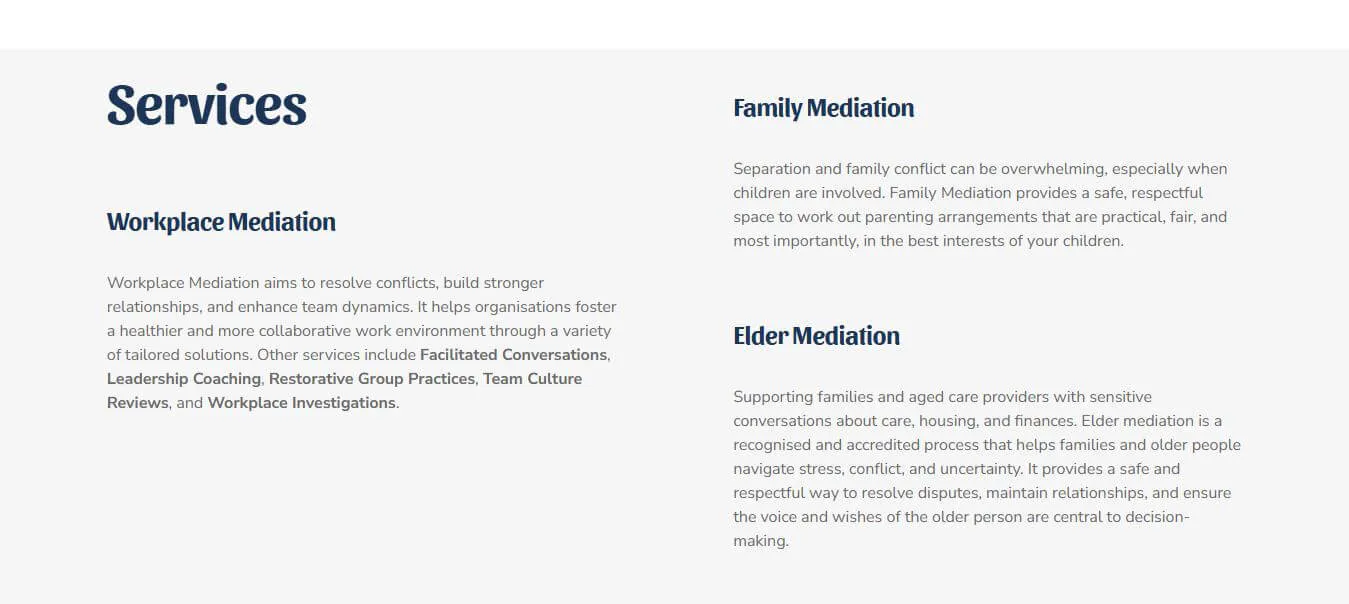 Services

Workplace Mediation

Workplace Mediation aims to resolve conflicts, build stronger relationships, and enhance team dynamics. It helps organisations foster a healthier and more collaborative work environment through a variety of tailored solutions. Other services include Facilitated Conversations, Leadership Coaching, Restorative Group Practices, Team Culture Reviews, and Workplace Investigations.

Family Mediation

Separation and family conflict can be overwhelming, especially when children are involved. Family Mediation provides a safe, respectful space to work out parenting arrangements that are practical, fair, and most importantly, in the best interests of your children.

Elder Mediation

Supporting families and aged care providers with sensitive conversations about care, housing, and finances. Elder mediation is a recognised and accredited process that helps families and older people navigate stress, conflict, and uncertainty. It provides a safe and respectful way to resolve disputes, maintain relationships, and ensure the voice and wishes of the older person are central to decision-making.